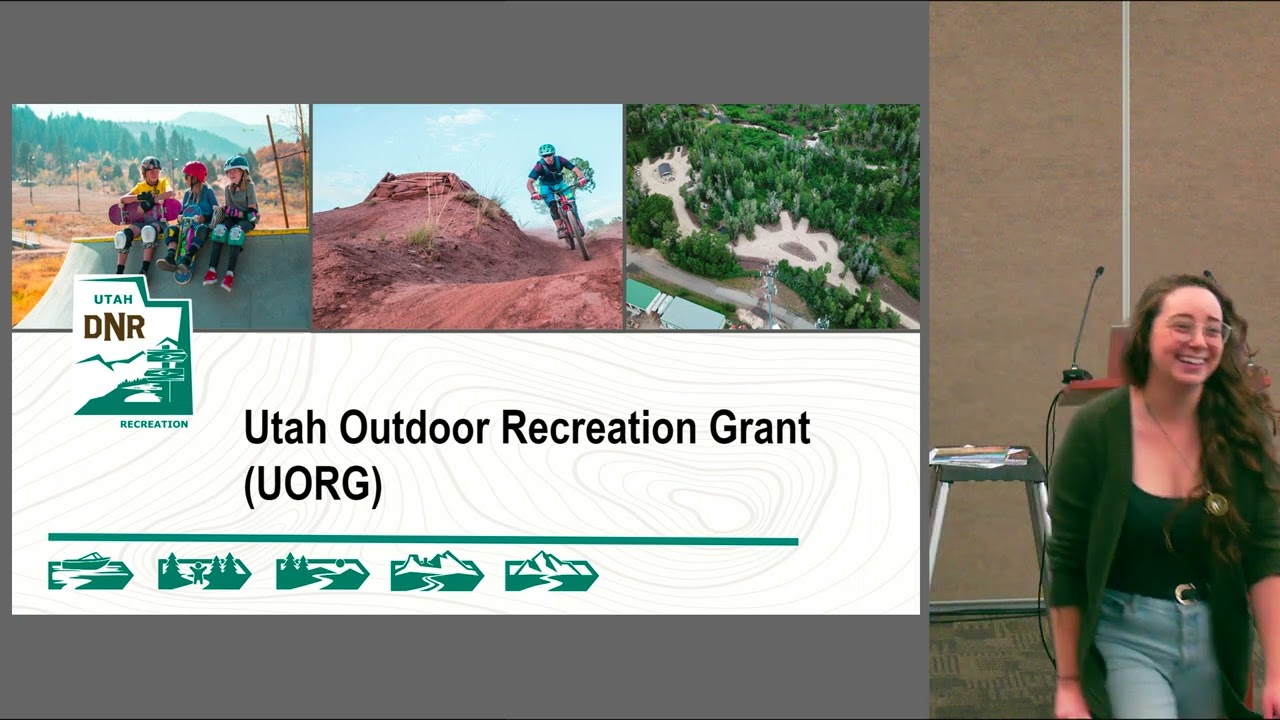 UTAH
DNR
RECREATION

Utah Outdoor Recreation Grant (UORG)